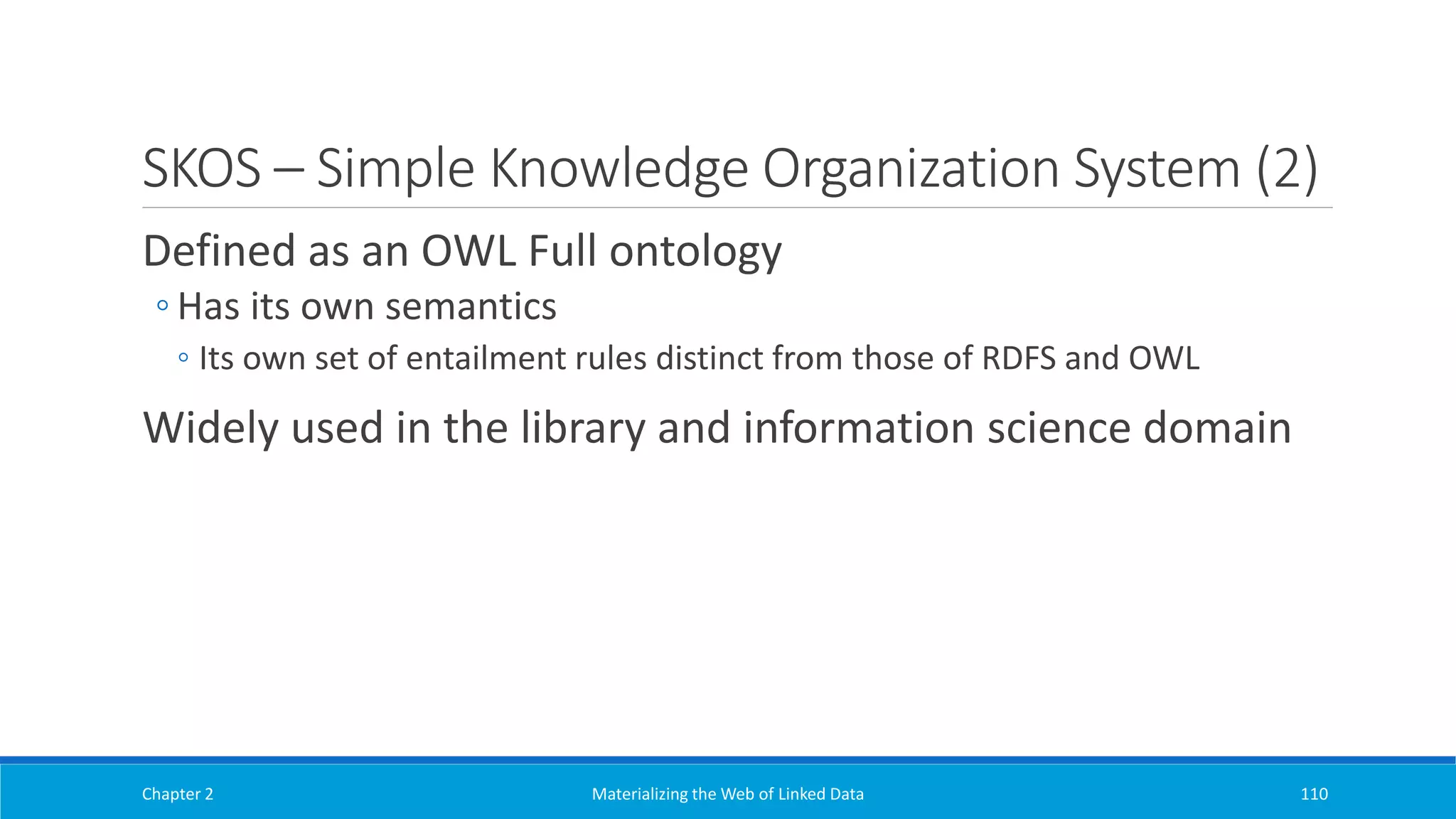 SKOS – Simple Knowledge Organization System (2)

Defined as an OWL Full ontology

◦ Has its own semantics

◦ Its own set of entailment rules distinct from those of RDFS and OWL

Widely used in the library and information science domain

Chapter 2

Materializing the Web of Linked Data

110